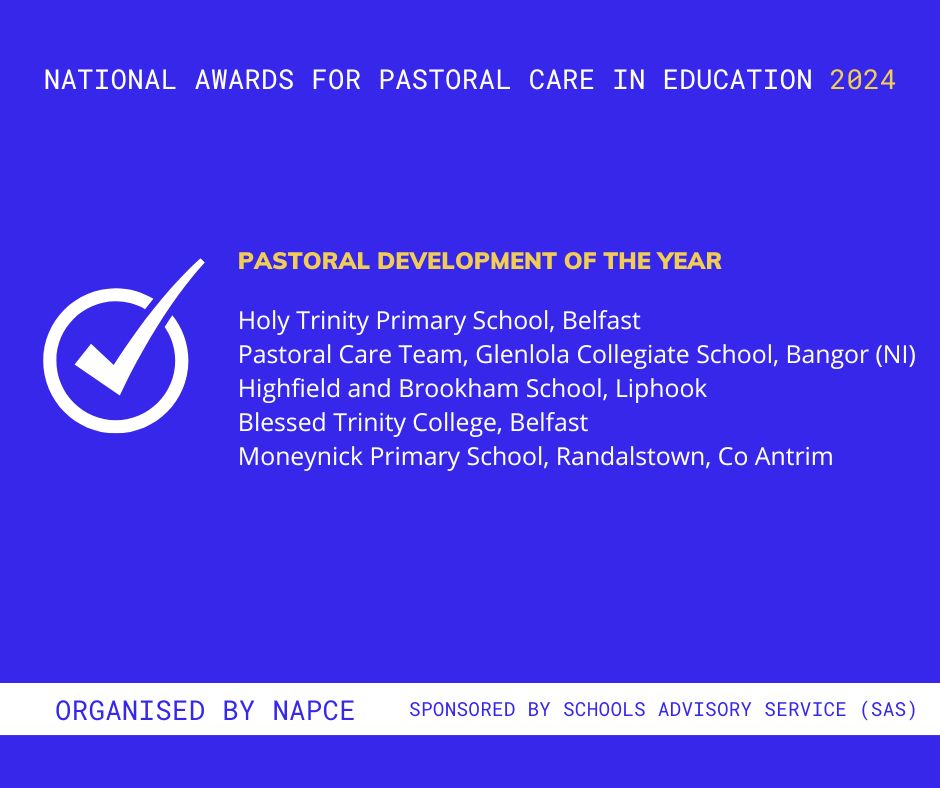 NATIONAL AWARDS FOR PASTORAL CARE IN EDUCATION 2024

PASTORAL DEVELOPMENT OF THE YEAR

Holy Trinity Primary School, Belfast
Pastoral Care Team, Glenlola Collegiate School, Bangor (NI)
Highfield and Brookham School, Liphook
Blessed Trinity College, Belfast
Moneynick Primary School, Randalstown, Co Antrim

ORGANISED BY NAPCE

SPONSORED BY SCHOOLS ADVISORY SERVICE (SAS)